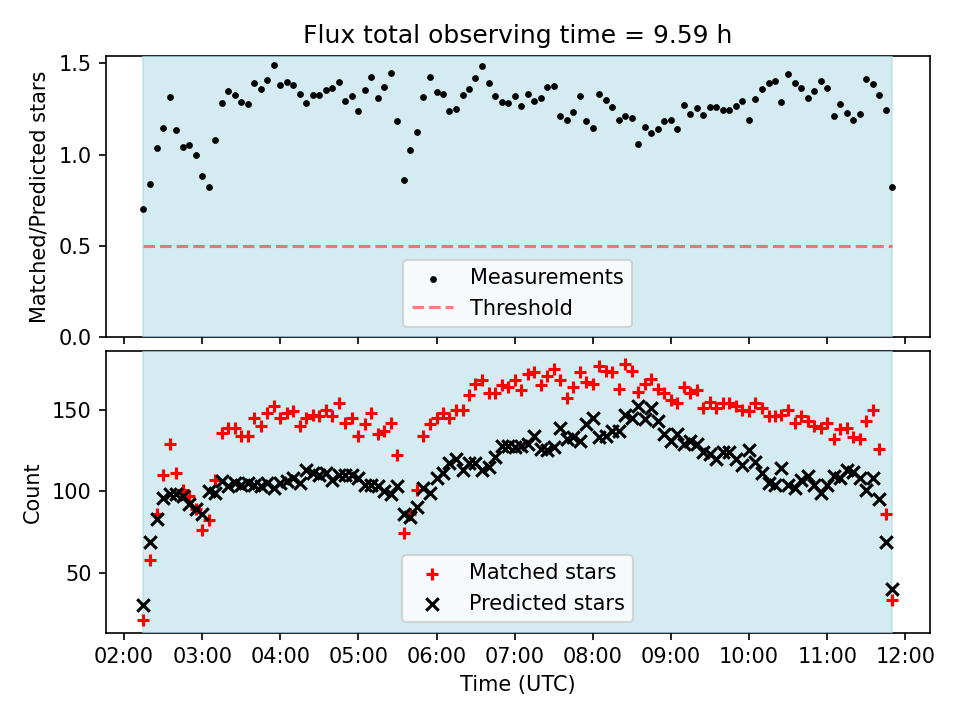 Flux total observing time = 9.59 h

Matched/Predicted stars

1.5
1.0
0.5
0.0

Measurements
Threshold

Count

150
100
50

Matched stars
Predicted stars

02:00 03:00 04:00 05:00 06:00 07:00 08:00 09:00 10:00 11:00 12:00

Time (UTC)